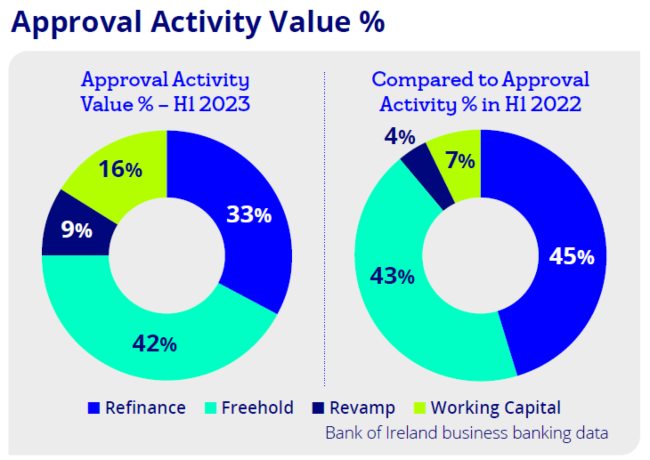 Approval Activity Value %

Approval Activity Value % – H1 2023

16%
33%
9%
42%

Compared to Approval Activity % in H1 2022

4%
7%
45%
43%

Refinance Freehold Revamp Working Capital

Bank of Ireland business banking data